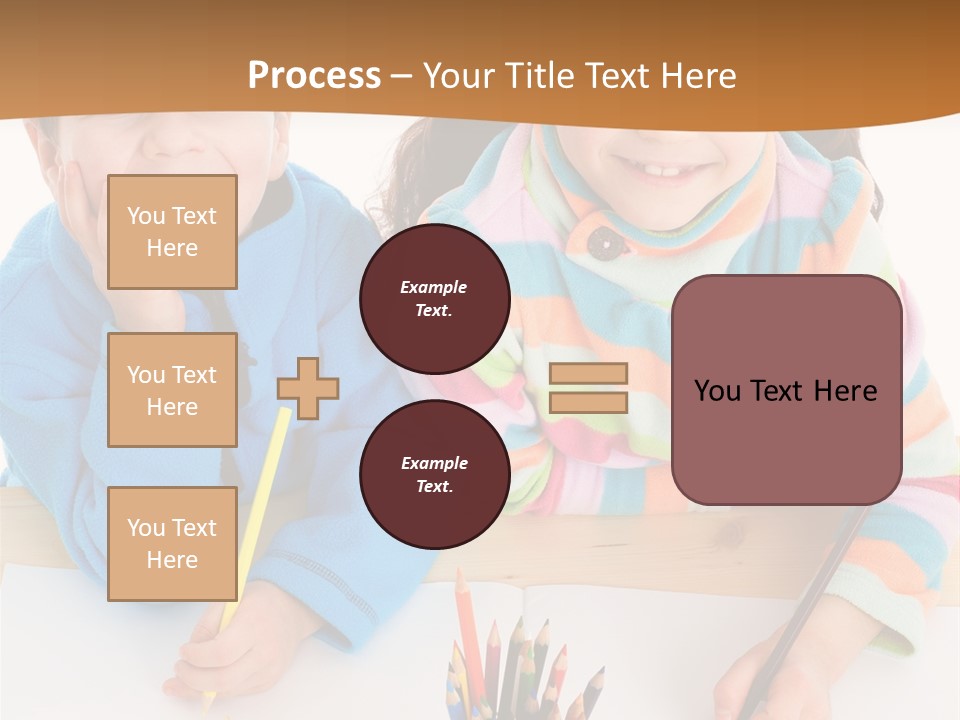 Process – Your Title Text Here

You Text Here

You Text Here

You Text Here

Example Text.

Example Text.

You Text Here